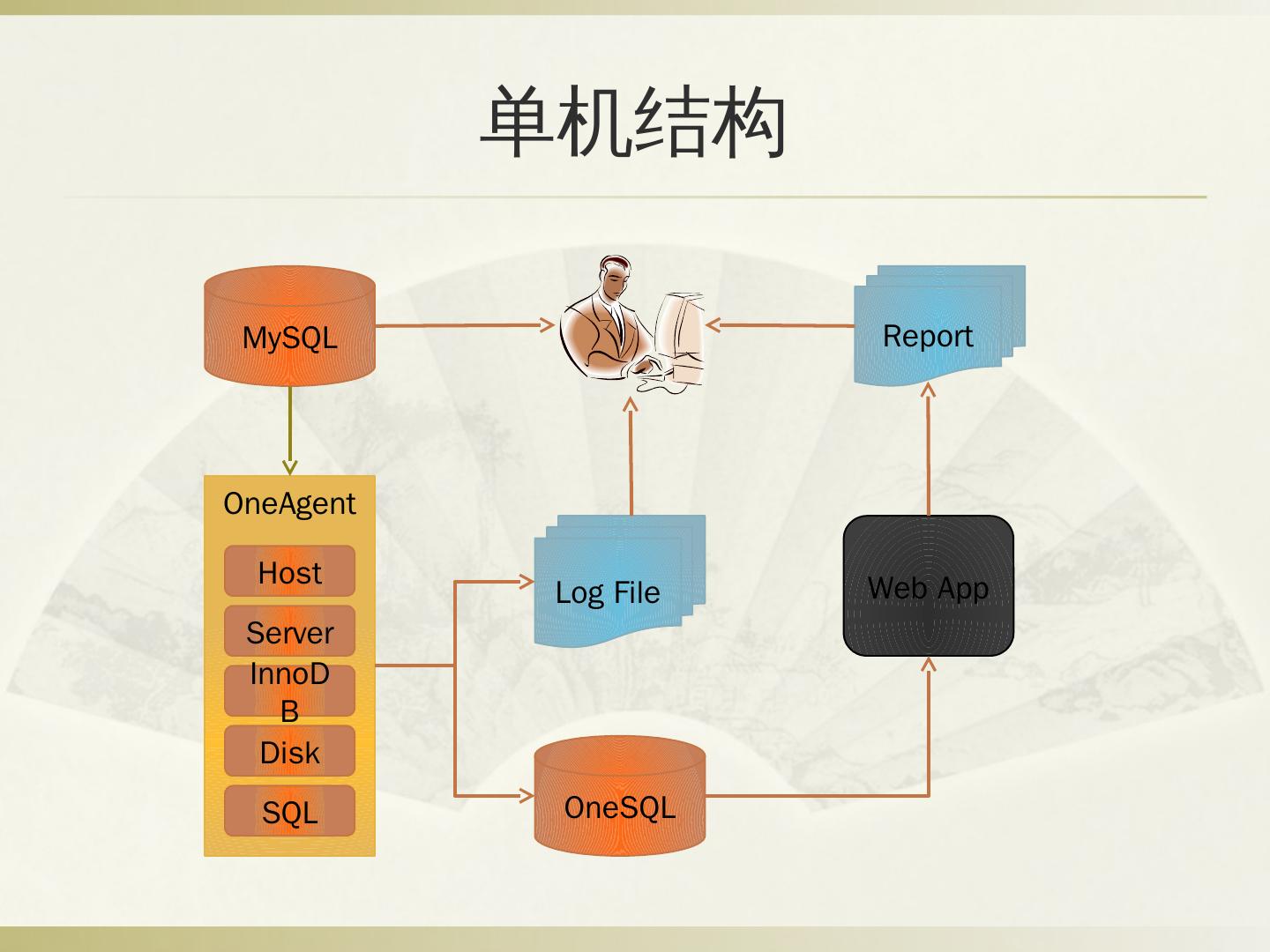 单机结构

MySQL

Report

OneAgent

Host

Server

InnoDB

Disk

SQL

Log File

Web App

OneSQL